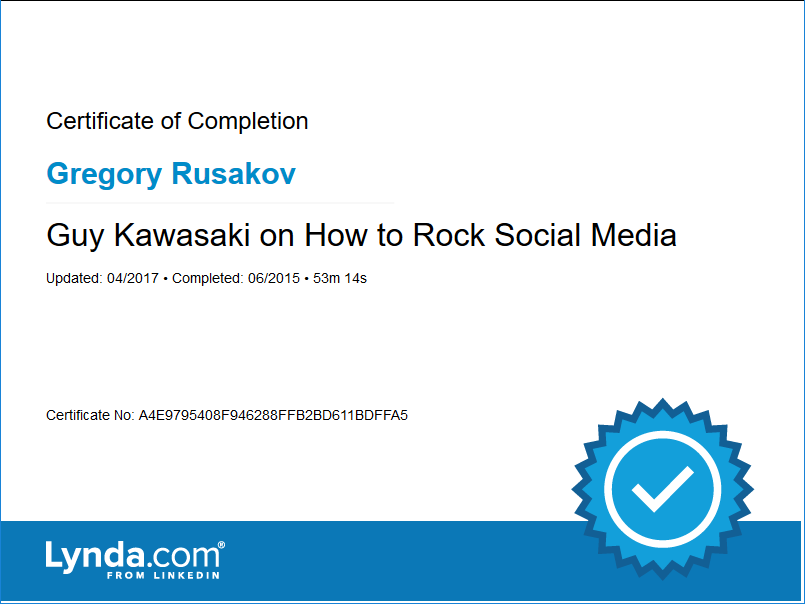 Certificate of Completion

Gregory Rusakov

Guy Kawasaki on How to Rock Social Media

Updated: 04/2017 • Completed: 06/2015 • 53m 14s

Certificate No: A4E9795408F946288FFB2BD611BDFFA5

Lynda.com®
FROM LINKEDIN